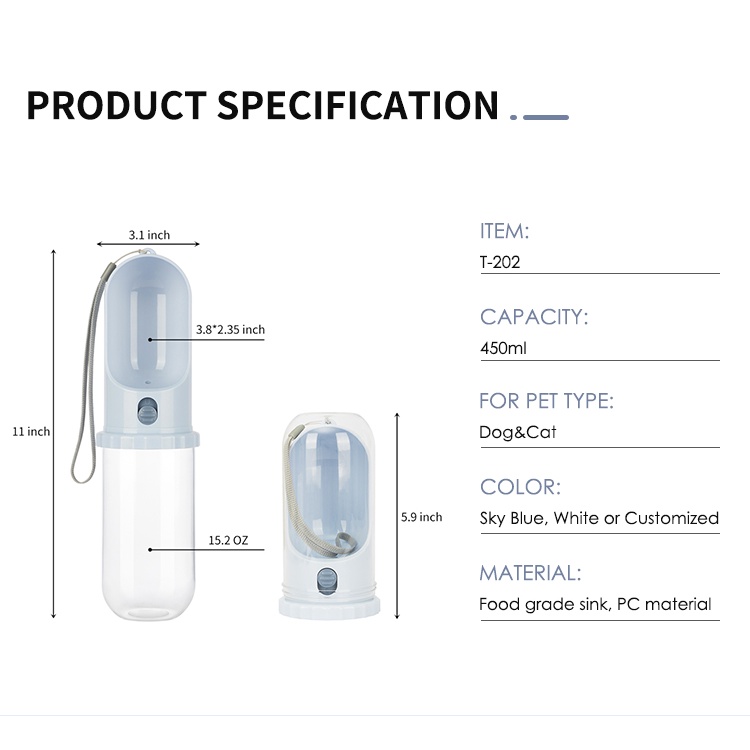 PRODUCT SPECIFICATION

3.1 inch

3.8*2.35 inch

11 inch

15.2 OZ

5.9 inch

ITEM:

T-202

CAPACITY:

450ml

FOR PET TYPE:

Dog&Cat

COLOR:

Sky Blue, White or Customized

MATERIAL:

Food grade sink, PC material